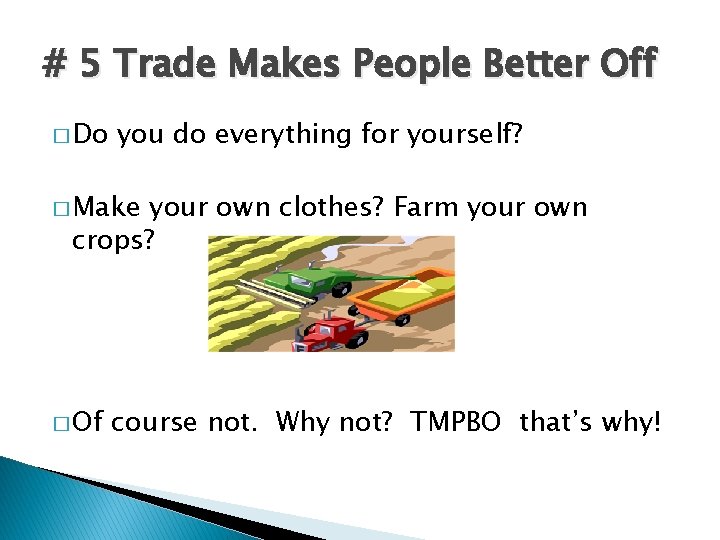 # 5 Trade Makes People Better Off

□ Do you do everything for yourself?

□ Make your own clothes? Farm your own crops?

□ Of course not. Why not? TMPBO that's why!